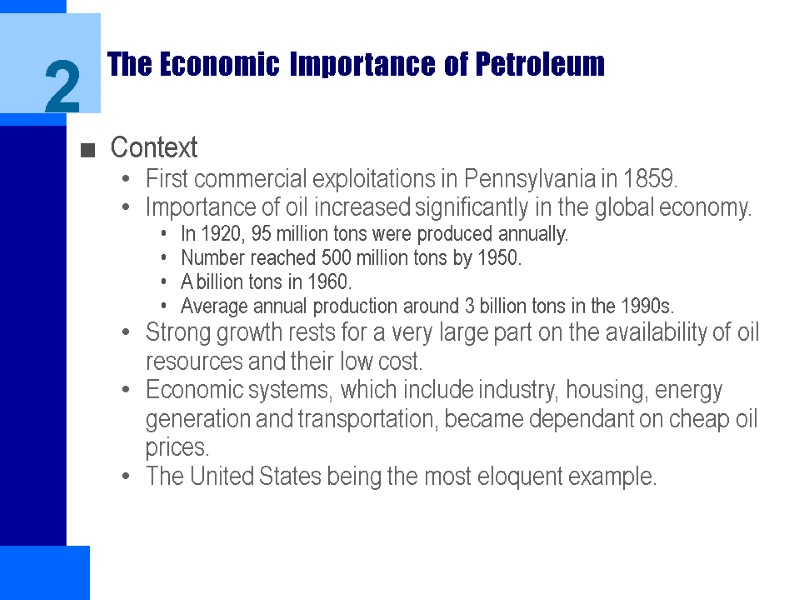 2

The Economic Importance of Petroleum

■ Context
• First commercial exploitations in Pennsylvania in 1859.
• Importance of oil increased significantly in the global economy.
  • In 1920, 95 million tons were produced annually.
  • Number reached 500 million tons by 1950.
  • A billion tons in 1960.
  • Average annual production around 3 billion tons in the 1990s.
• Strong growth rests for a very large part on the availability of oil resources and their low cost.
• Economic systems, which include industry, housing, energy generation and transportation, became dependant on cheap oil prices.
• The United States being the most eloquent example.